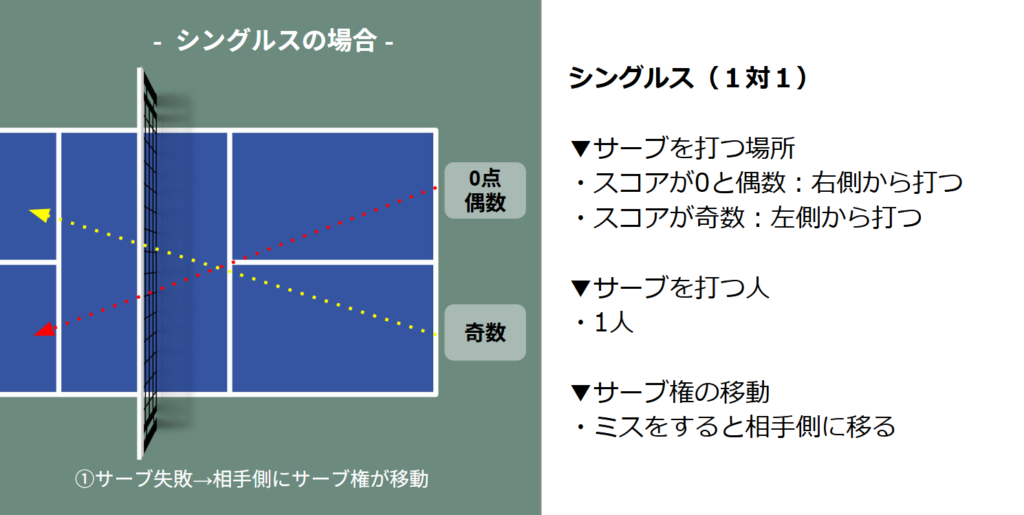 - シングルスの場合 -

0点
偶数

奇数

①サーブ失敗→相手側にサーブ権が移動

シングルス（１対１）

▼サーブを打つ場所
・スコアが0と偶数：右側から打つ
・スコアが奇数：左側から打つ

▼サーブを打つ人
・1人

▼サーブ権の移動
・ミスをすると相手側に移る